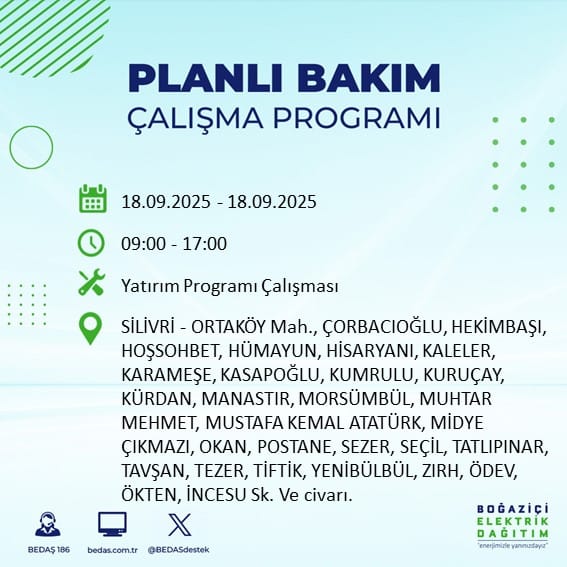 PLANLI BAKIM
ÇALIŞMA PROGRAMI

18.09.2025 - 18.09.2025

09:00 - 17:00

Yatırım Programı Çalışması

SİLİVRİ - ORTAKÖY Mah., ÇORBACIOĞLU, HEKİMBAŞI, HOŞSOHBET, HÜMAYUN, HİSARYANI, KALELER, KARAMEŞE, KASAPOĞLU, KUMRULU, KURUÇAY, KÜRDAN, MANASTIR, MORSÜMBÜL, MUHTAR MEHMET, MUSTAFA KEMAL ATATÜRK, MİDYE ÇIKMAZI, OKAN, POSTANE, SEZER, SEÇİL, TATLIPINAR, TAVŞAN, TEZER, TİFTİK, YENİBÜLBÜL, ZIRH, ÖDEV, ÖKTEN, İNCESU Sk. Ve civarı.

BEDAŞ 186
bedas.com.tr
@BEDASdestek

BOĞAZİÇİ
ELEKTRİK
DAĞITIM
"enerjimizle yanınızdayız"